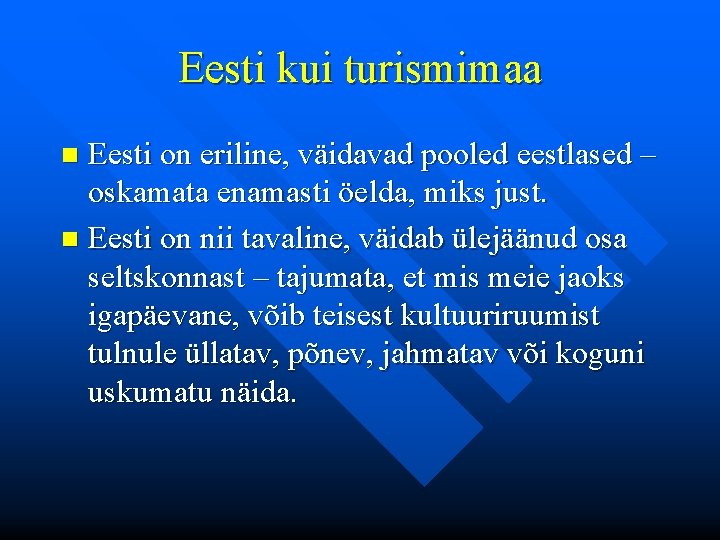 Eesti kui turismimaa

- Eesti on eriline, väidavad pooled eestlased – oskamata enamasti öelda, miks just.
- Eesti on nii tavaline, väidab ülejäänud osa seltskonnast – tajumata, et mis meie jaoks igapäevane, võib teisest kultuuriruumist tulnule üllatav, põnev, jahmatav või koguni uskumatu näida.